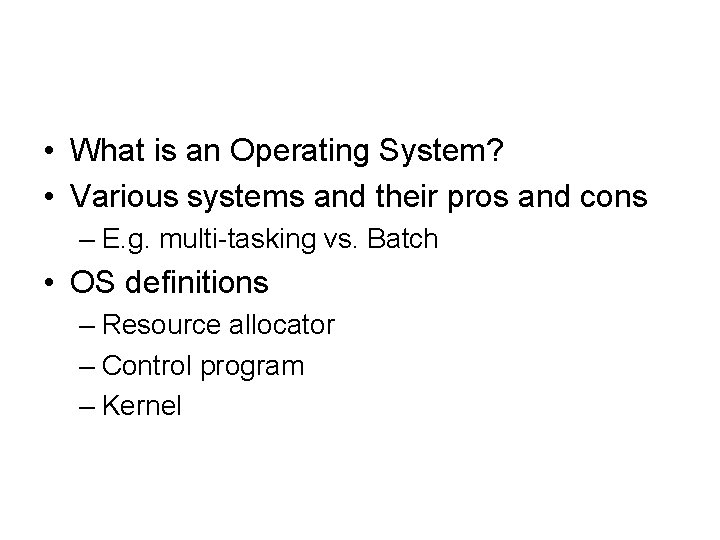 • What is an Operating System?
• Various systems and their pros and cons
– E.g. multi-tasking vs. Batch
• OS definitions
– Resource allocator
– Control program
– Kernel